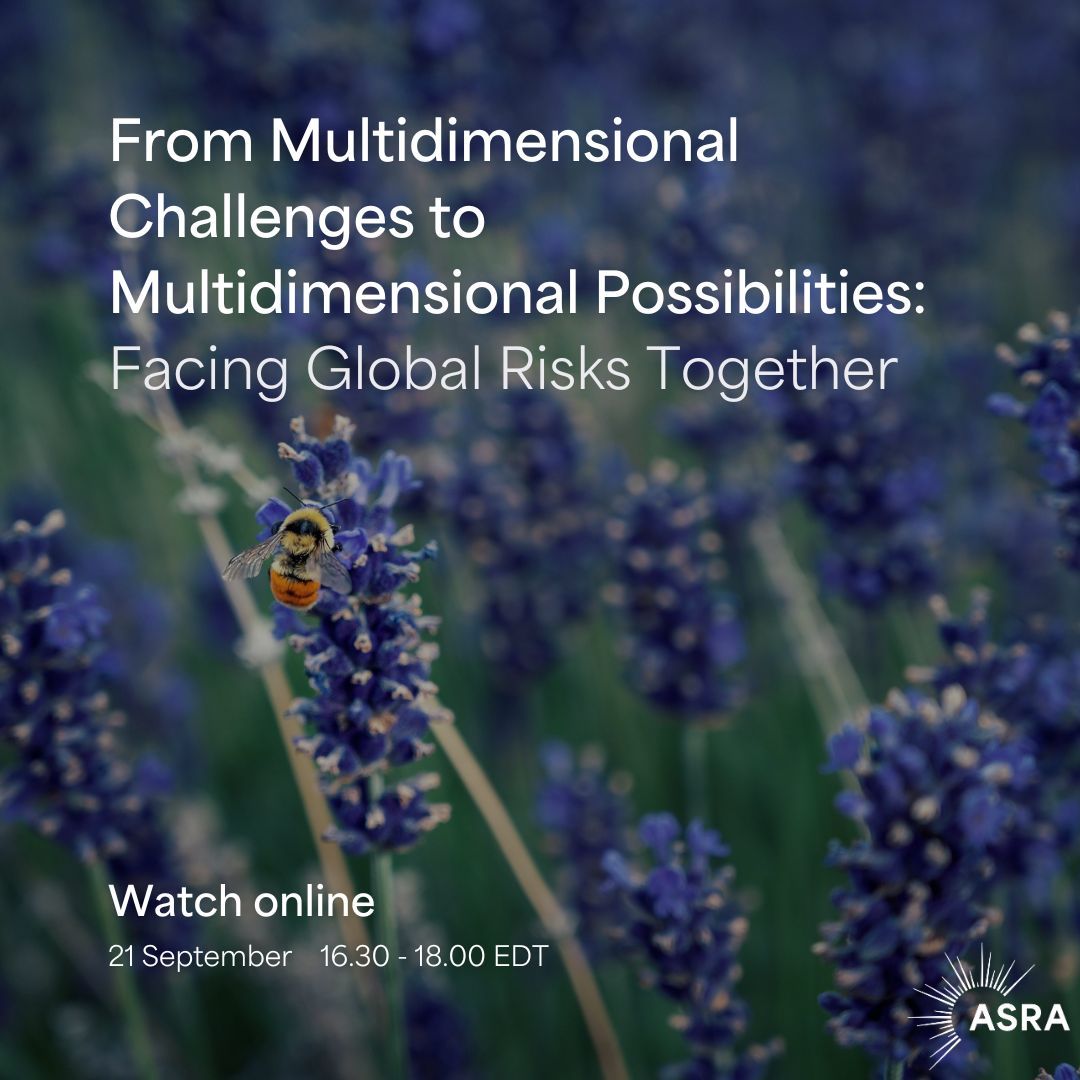 From Multidimensional Challenges to Multidimensional Possibilities: Facing Global Risks Together

Watch online
21 September 16.30 - 18.00 EDT

ASRA